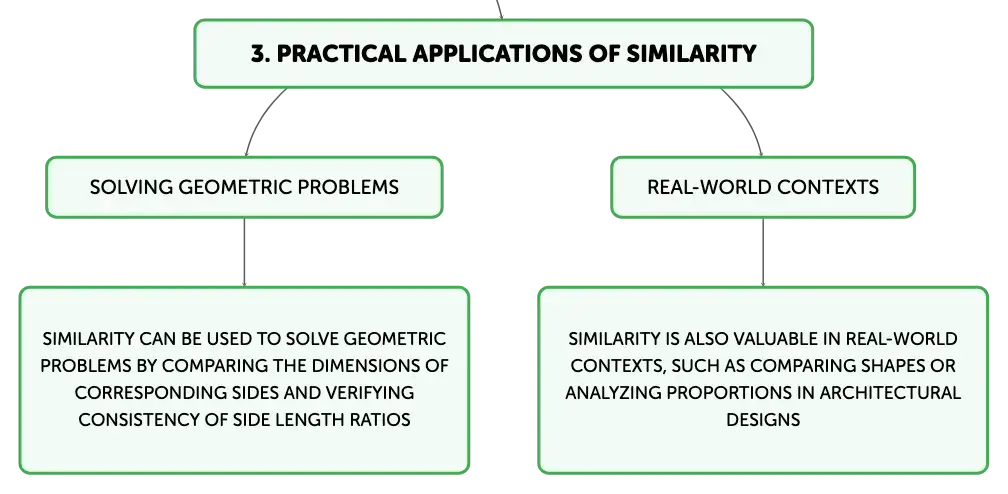 3. PRACTICAL APPLICATIONS OF SIMILARITY

SOLVING GEOMETRIC PROBLEMS

SIMILARITY CAN BE USED TO SOLVE GEOMETRIC PROBLEMS BY COMPARING THE DIMENSIONS OF CORRESPONDING SIDES AND VERIFYING CONSISTENCY OF SIDE LENGTH RATIOS

REAL-WORLD CONTEXTS

SIMILARITY IS ALSO VALUABLE IN REAL-WORLD CONTEXTS, SUCH AS COMPARING SHAPES OR ANALYZING PROPORTIONS IN ARCHITECTURAL DESIGNS